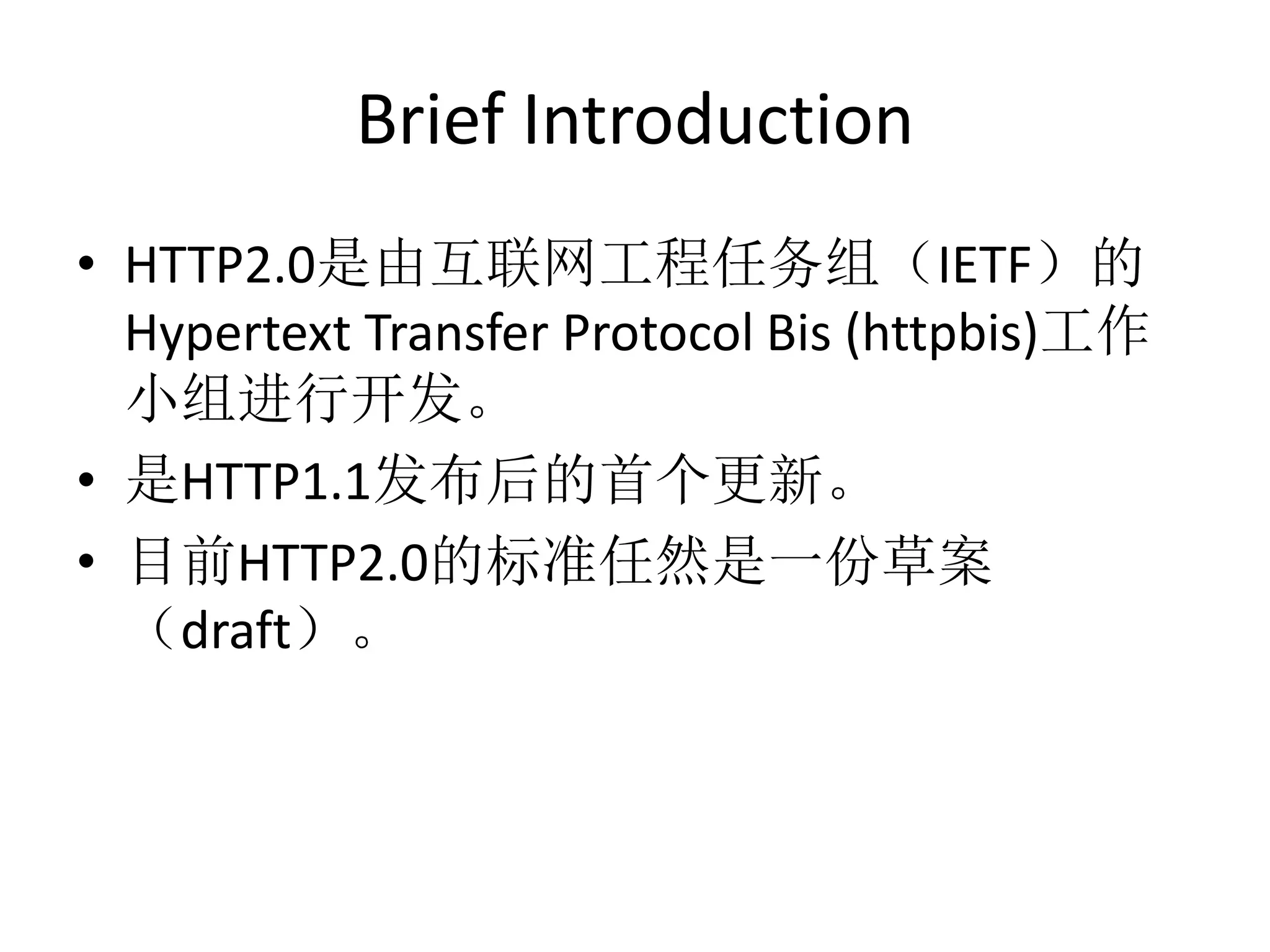 Brief Introduction

• HTTP2.0是由互联网工程任务组（IETF）的Hypertext Transfer Protocol Bis (httpbis)工作小组进行开发。

• 是HTTP1.1发布后的首个更新。

• 目前HTTP2.0的标准任然是一份草案（draft）。